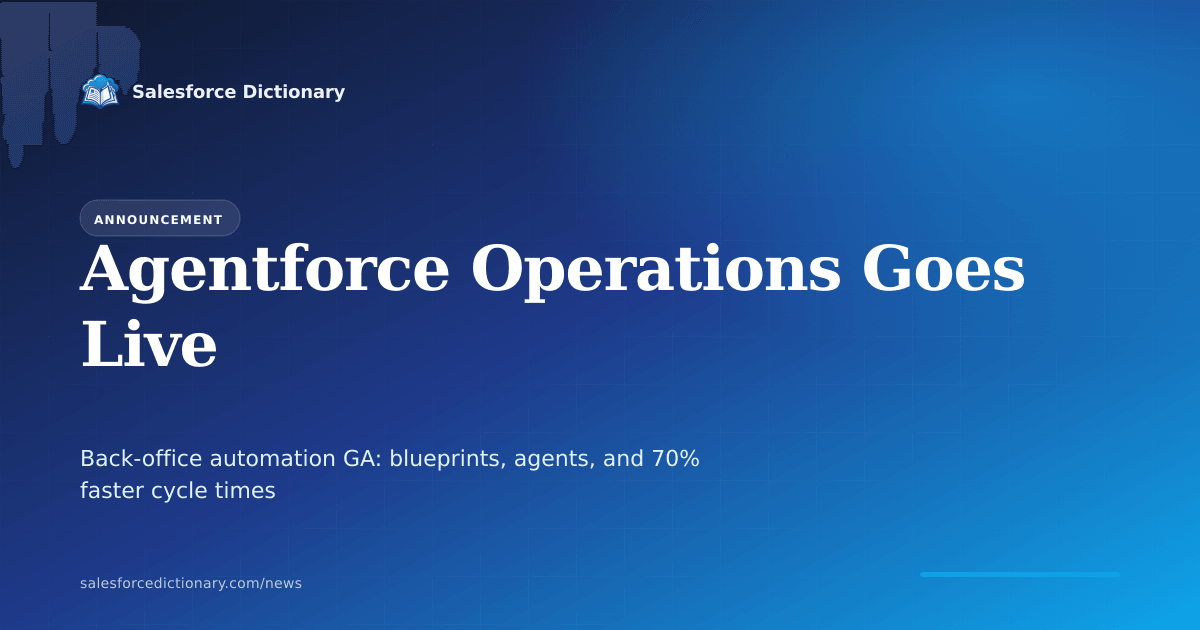 Salesforce Dictionary

ANNOUNCEMENT

Agentforce Operations Goes Live

Back-office automation GA: blueprints, agents, and 70% faster cycle times

salesforcedictionary.com/news